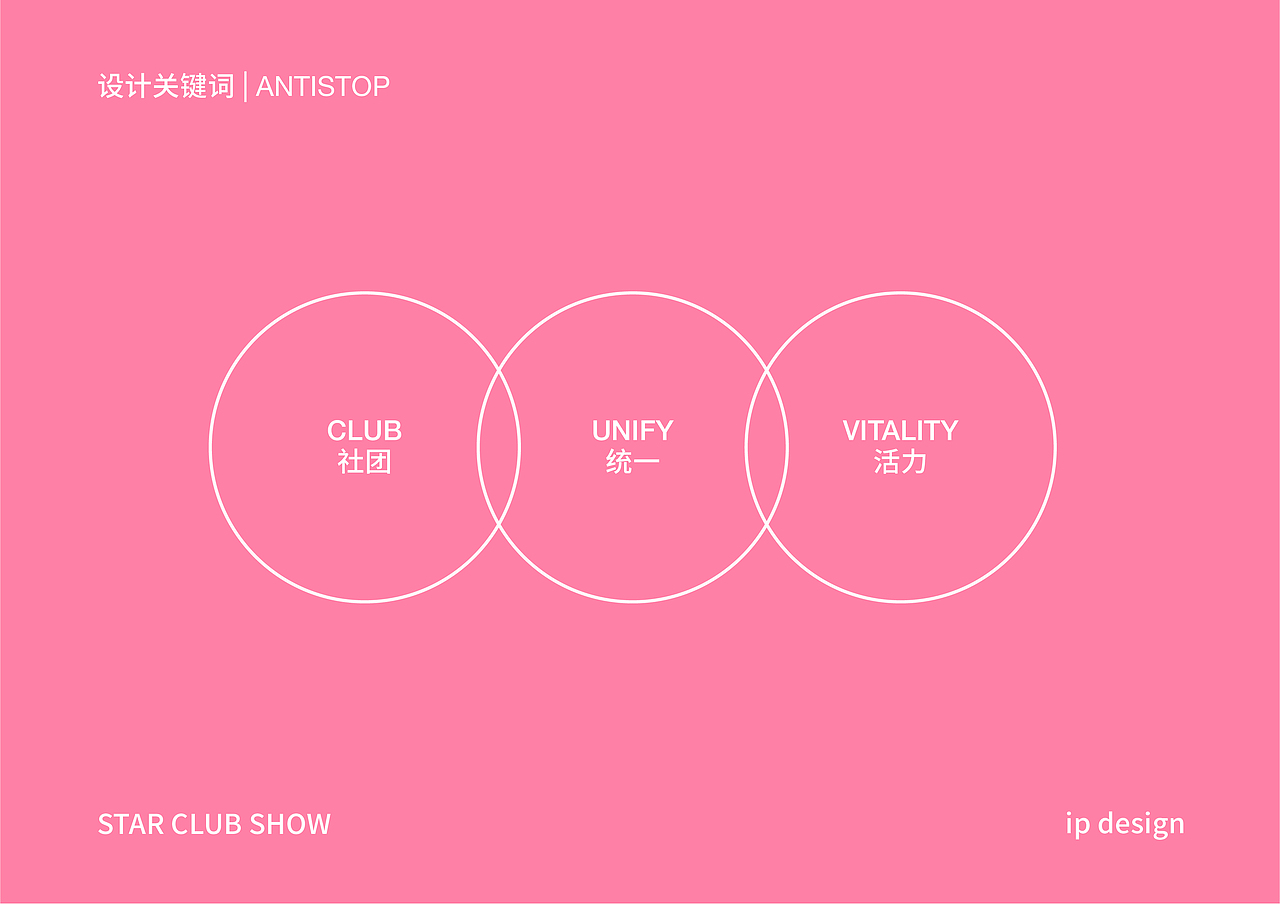 设计关键词 | ANTISTOP

CLUB
社团

UNIFY
统一

VITALITY
活力

STAR CLUB SHOW

ip design